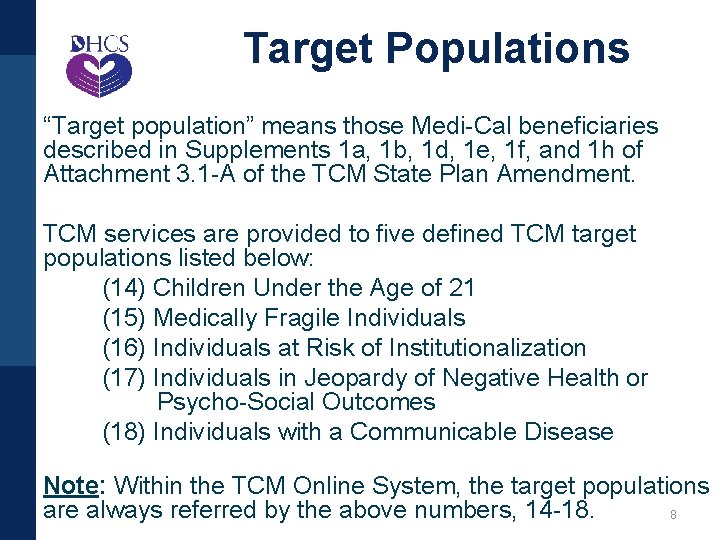 DHCS

Target Populations

“Target population” means those Medi-Cal beneficiaries described in Supplements 1a, 1b, 1d, 1e, 1f, and 1h of Attachment 3.1-A of the TCM State Plan Amendment.

TCM services are provided to five defined TCM target populations listed below:

(14) Children Under the Age of 21
(15) Medically Fragile Individuals
(16) Individuals at Risk of Institutionalization
(17) Individuals in Jeopardy of Negative Health or Psycho-Social Outcomes
(18) Individuals with a Communicable Disease

Note: Within the TCM Online System, the target populations are always referred by the above numbers, 14-18.

8